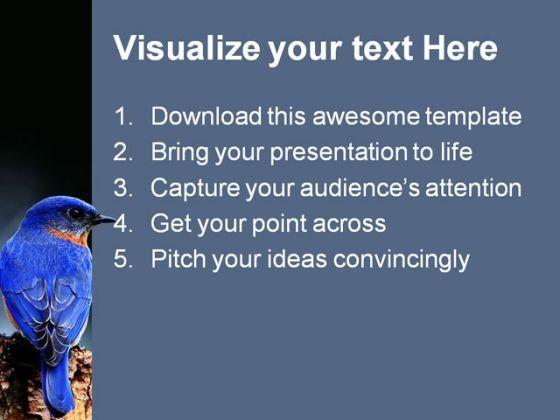 Visualize your text Here

1. Download this awesome template
2. Bring your presentation to life
3. Capture your audience's attention
4. Get your point across
5. Pitch your ideas convincingly